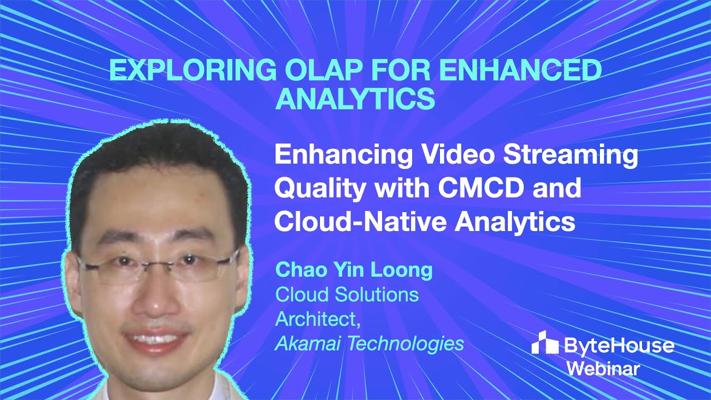 EXPLORING OLAP FOR ENHANCED ANALYTICS

Enhancing Video Streaming Quality with CMCD and Cloud-Native Analytics

Chao Yin Loong
Cloud Solutions Architect,
Akamai Technologies

ByteHouse
Webinar